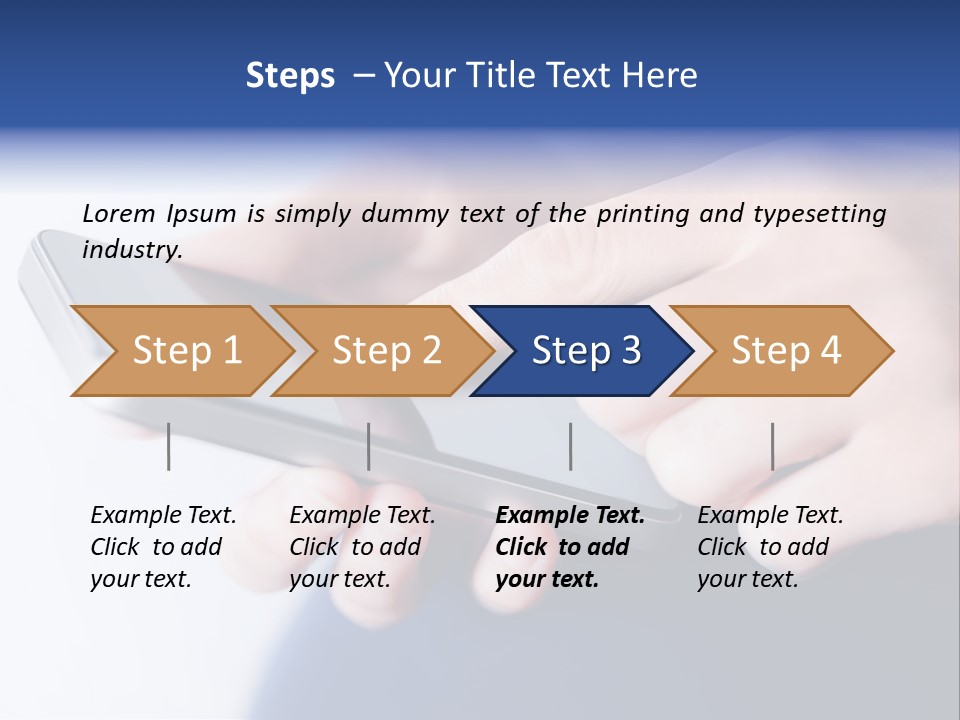 Steps – Your Title Text Here

Lorem Ipsum is simply dummy text of the printing and typesetting industry.

Step 1

Step 2

Step 3

Step 4

Example Text. Click to add your text.

Example Text. Click to add your text.

Example Text. Click to add your text.

Example Text. Click to add your text.